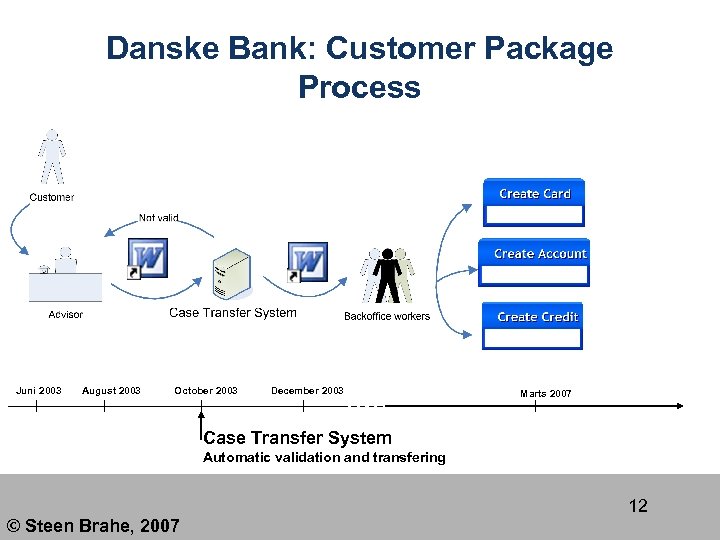 Danske Bank: Customer Package Process

Customer

Not valid

Advisor

Case Transfer System

Backoffice workers

Create Card

Create Account

Create Credit

Juni 2003
August 2003
October 2003
December 2003
Marts 2007

Case Transfer System
Automatic validation and transfering

12

© Steen Brahe, 2007